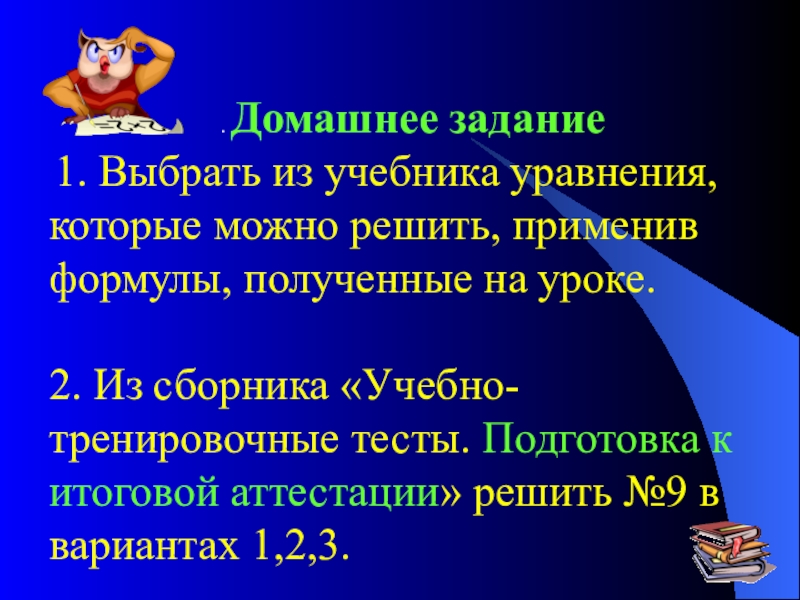 . Домашнее задание

1. Выбрать из учебника уравнения, которые можно решить, применив формулы, полученные на уроке.

2. Из сборника «Учебно-тренировочные тесты. Подготовка к итоговой аттестации» решить №9 в вариантах 1,2,3.